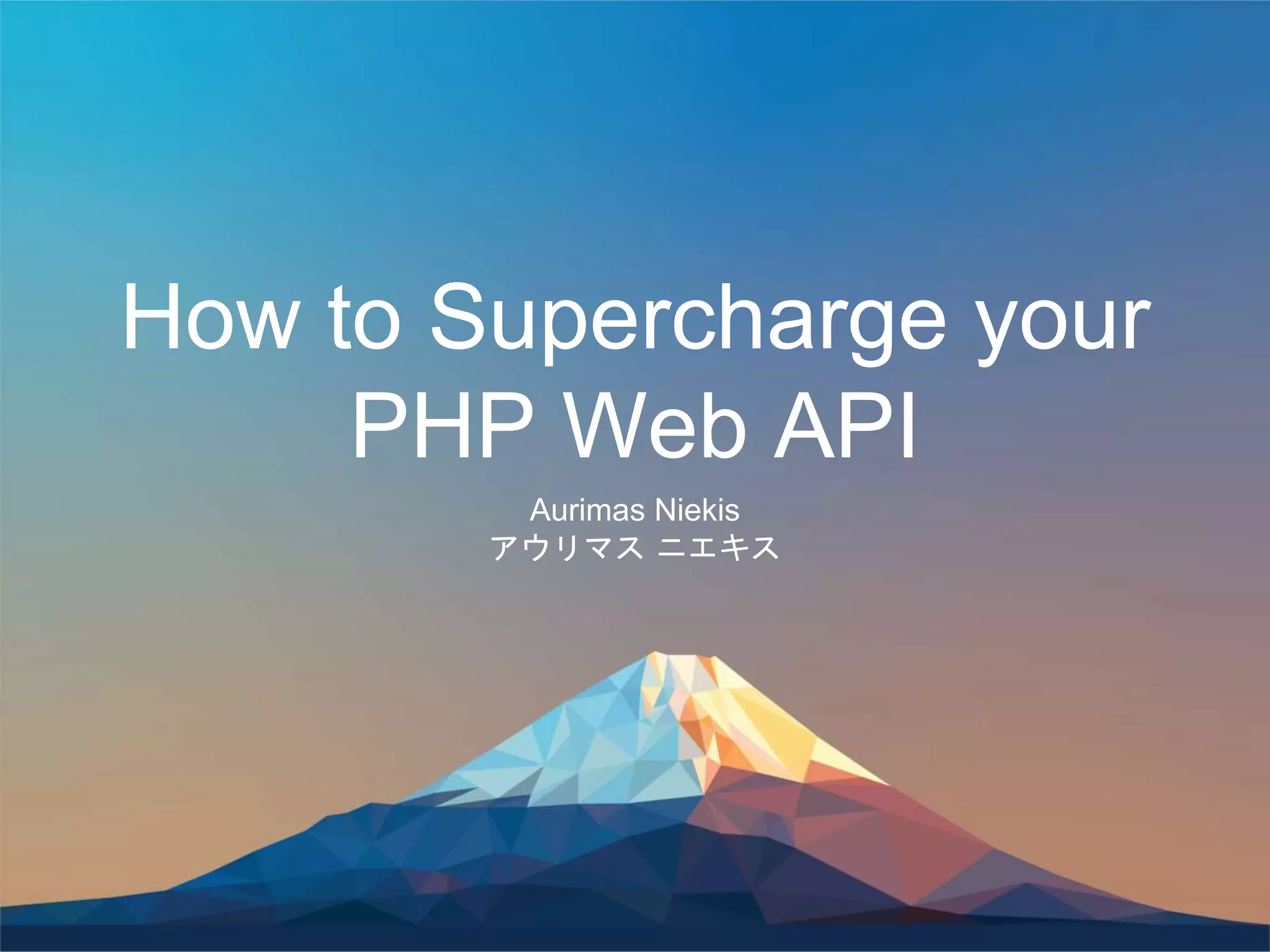 How to Supercharge your PHP Web API

Aurimas Niekis
アウリマス ニエキス